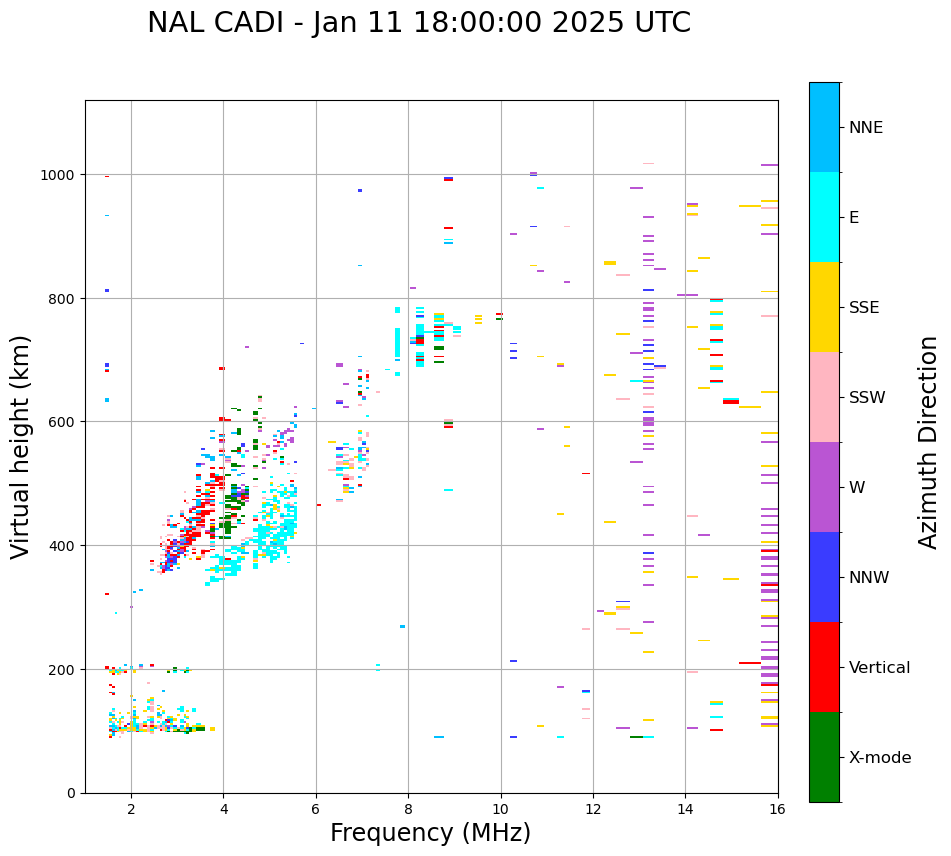 NAL CADI - Jan 11 18:00:00 2025 UTC

Virtual height (km)

1000
800
600
400
200
0

2
4
6
8
10
12
14
16

Frequency (MHz)

NNE
E
SSE
SSW
W
NNW
Vertical
X-mode

Azimuth Direction